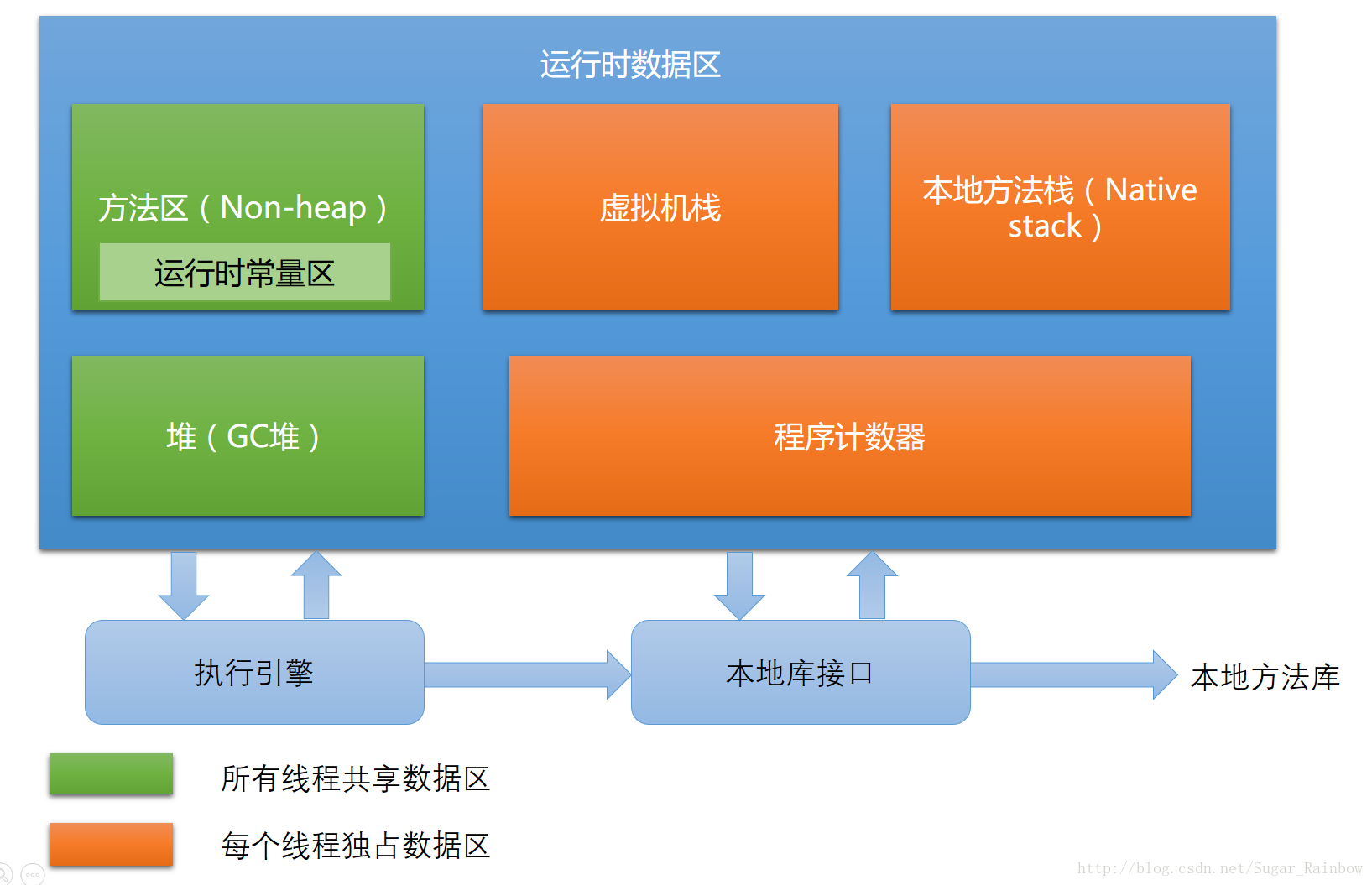 运行时数据区

方法区（Non-heap）

运行时常量区

虚拟机栈

本地方法栈（Native stack）

堆（GC堆）

程序计数器

执行引擎

本地库接口

本地方法库

所有线程共享数据区

每个线程独占数据区

http://blog.csdn.net/Sugar_Rainbow